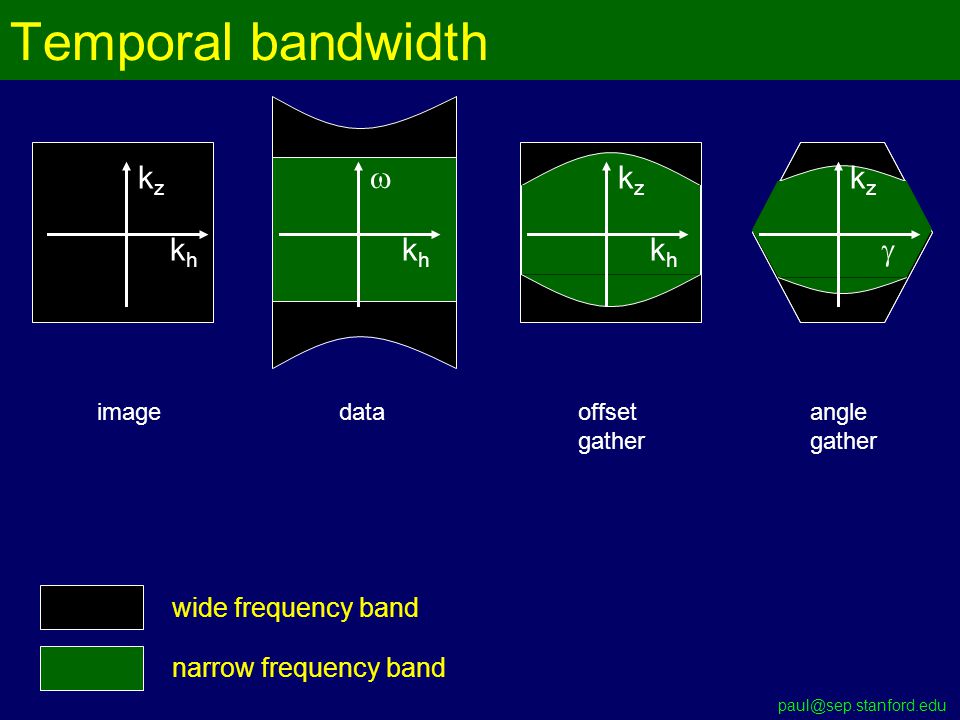 Temporal bandwidth

$k_z$

$k_h$

$\omega$

$k_h$

$k_z$

$k_h$

$k_z$

$\gamma$

image

data

offset gather

angle gather

wide frequency band

narrow frequency band

paul@sep.stanford.edu